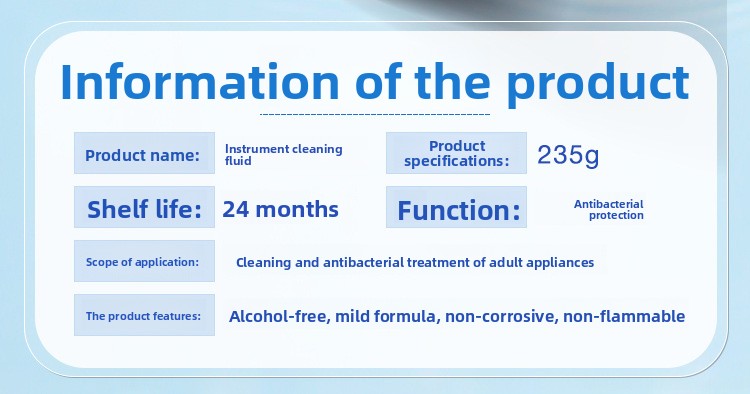 Information of the product

Product name: Instrument cleaning fluid

Product specifications: 235g

Shelf life: 24 months

Function: Antibacterial protection

Scope of application: Cleaning and antibacterial treatment of adult appliances

The product features: Alcohol-free, mild formula, non-corrosive, non-flammable